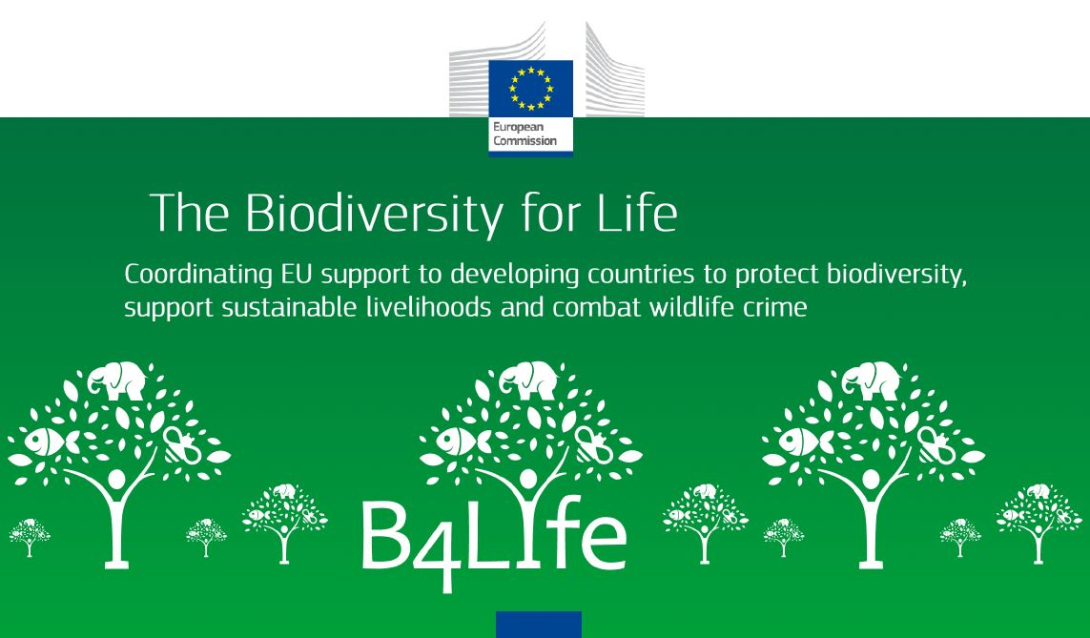 European Commission

The Biodiversity for Life

Coordinating EU support to developing countries to protect biodiversity, support sustainable livelihoods and combat wildlife crime

B4Life